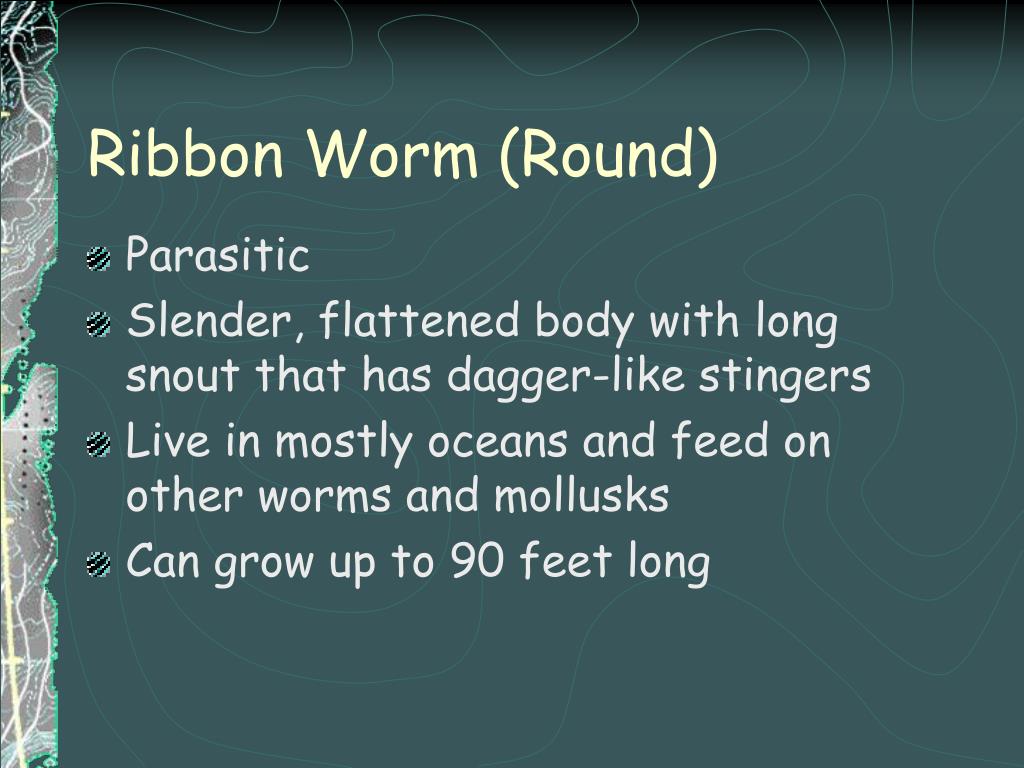 Ribbon Worm (Round)

Parasitic

Slender, flattened body with long snout that has dagger-like stingers

Live in mostly oceans and feed on other worms and mollusks

Can grow up to 90 feet long